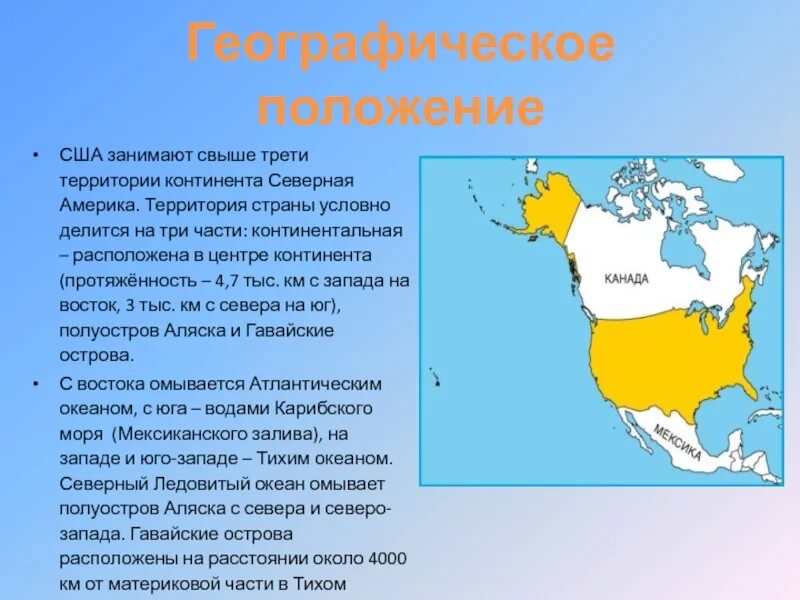 Географическое положение

• США занимают свыше трети территории континента Северная Америка. Территория страны условно делится на три части: континентальная – расположена в центре континента (протяжённость – 4,7 тыс. км с запада на восток, 3 тыс. км с севера на юг), полуостров Аляска и Гавайские острова.

• С востока омывается Атлантическим океаном, с юга – водами Карибского моря (Мексиканского залива), на западе и юго-западе – Тихим океаном. Северный Ледовитый океан омывает полуостров Аляска с севера и северо-запада. Гавайские острова расположены на расстоянии около 4000 км от материковой части в Тихом

КАНАДА

МЕКСИКА